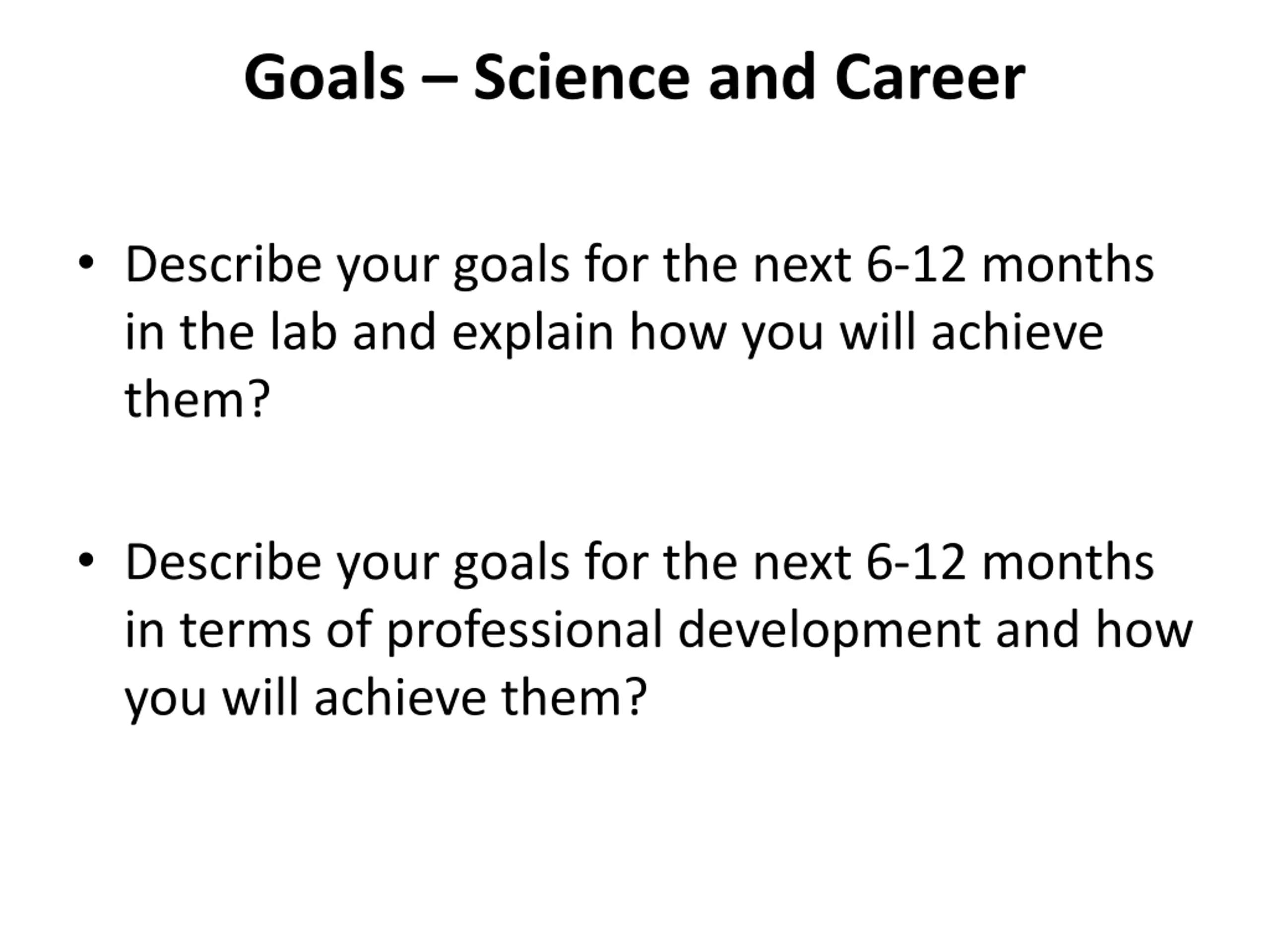 Goals – Science and Career

• Describe your goals for the next 6-12 months in the lab and explain how you will achieve them?

• Describe your goals for the next 6-12 months in terms of professional development and how you will achieve them?